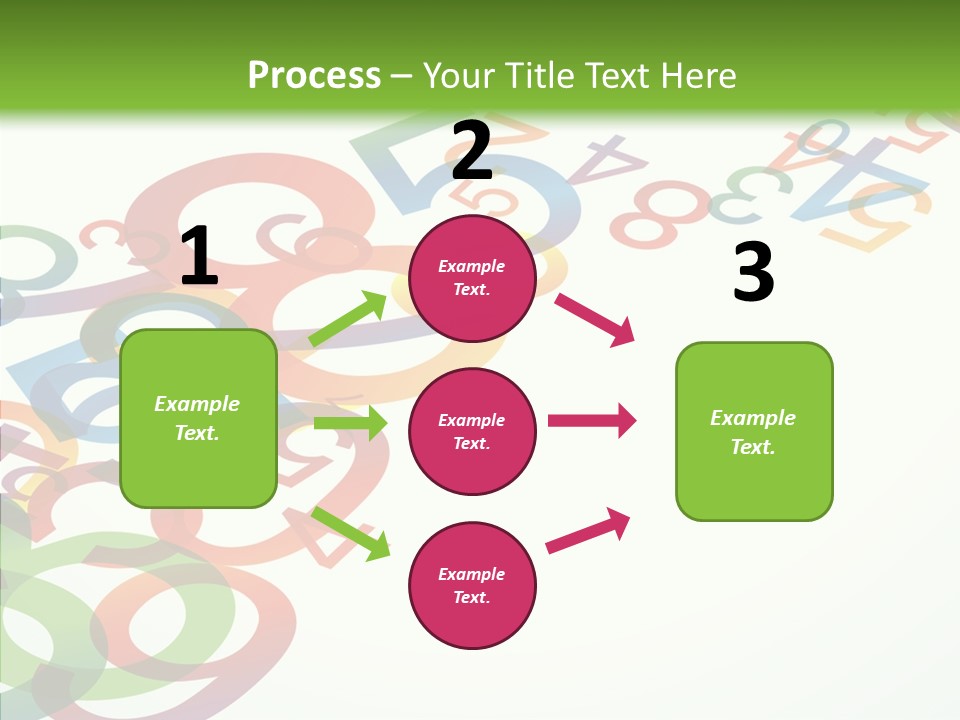 Process – Your Title Text Here

1

Example Text.

2

Example Text.

Example Text.

Example Text.

3

Example Text.